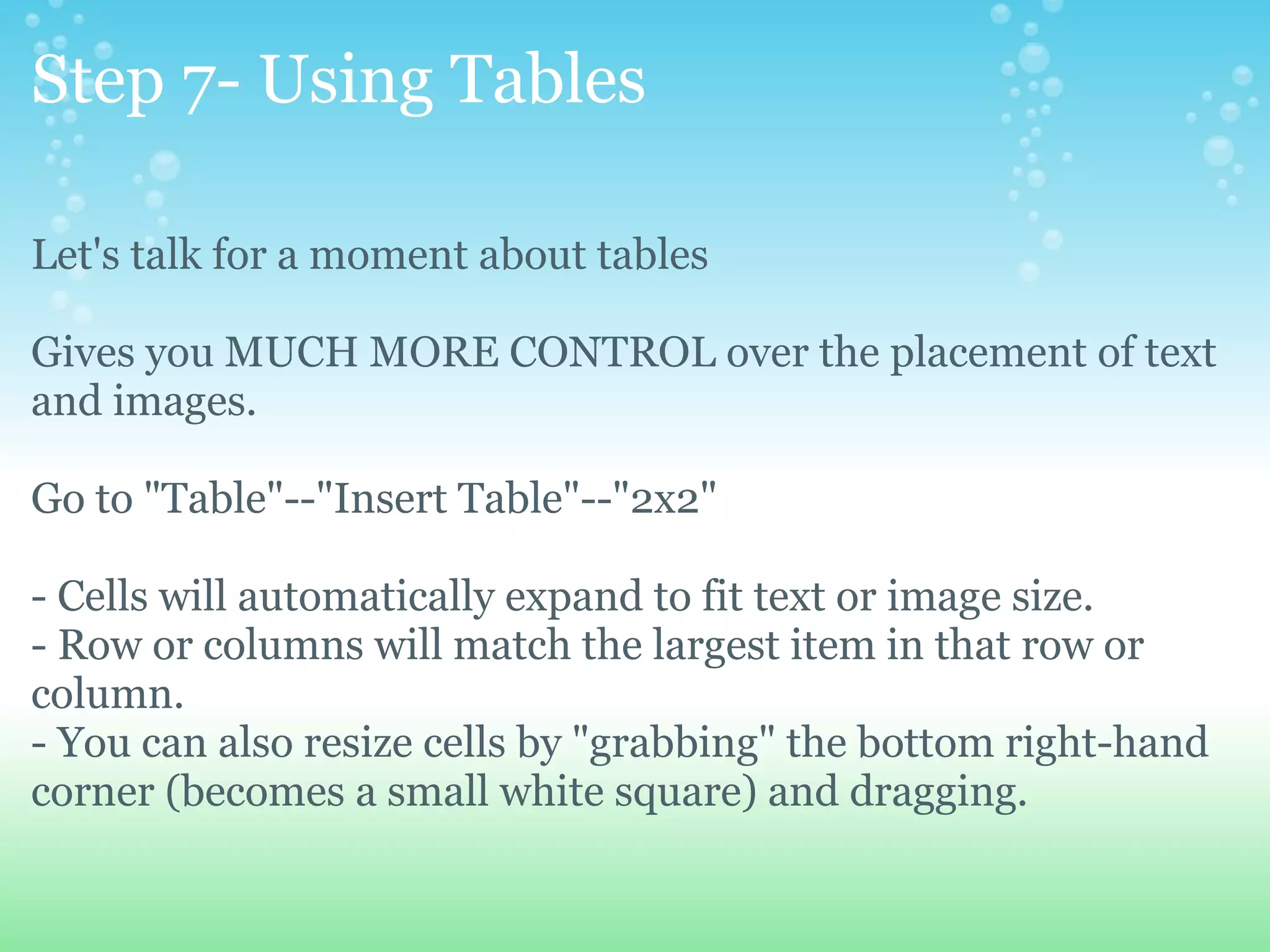 Step 7- Using Tables

Let's talk for a moment about tables

Gives you MUCH MORE CONTROL over the placement of text and images.

Go to "Table"--"Insert Table"--"2x2"

- Cells will automatically expand to fit text or image size.
- Row or columns will match the largest item in that row or column.
- You can also resize cells by "grabbing" the bottom right-hand corner (becomes a small white square) and dragging.